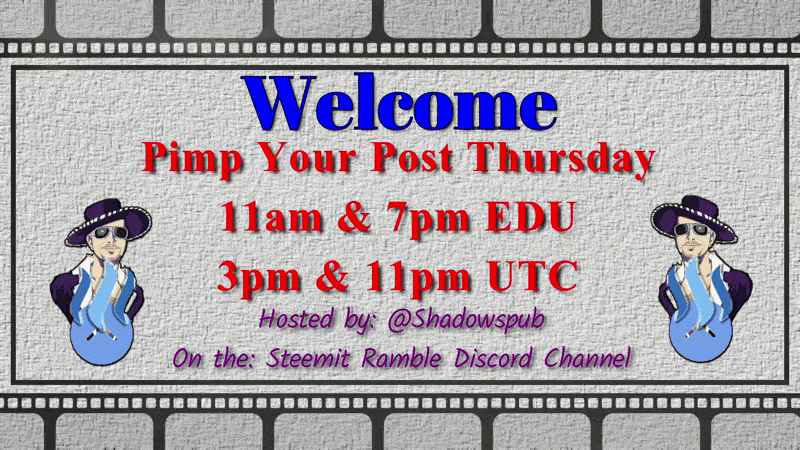 Welcome
Pimp Your Post Thursday
11am & 7pm EDU
3pm & 11pm UTC
Hosted by: @Shadowspub
On the: Steemit Ramble Discord Channel